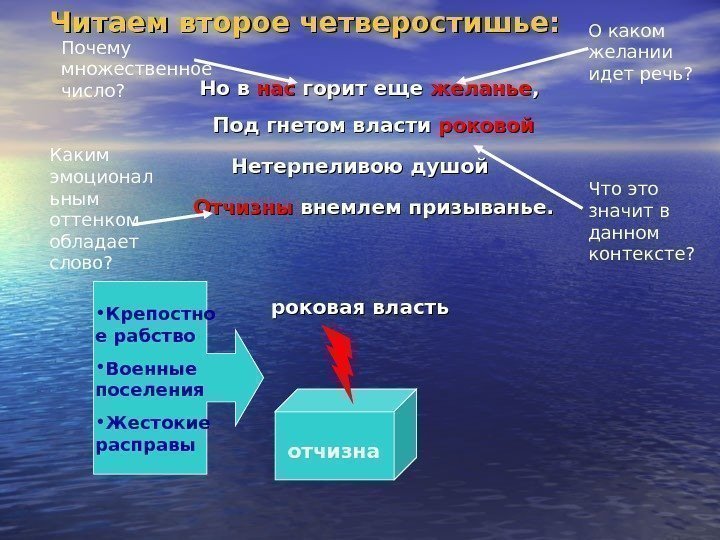 Читаем второе четверостишье:

Почему множественное число?

О каком желании идет речь?

Но в нас горит еще желанье,

Под гнетом власти роковой

Нетерпеливою душой

Отчизны внемлем призыванье.

Каким эмоциональным оттенком обладает слово?

Что это значит в данном контексте?

• Крепостное рабство
• Военные поселения
• Жестокие расправы

роковая власть

отчизна